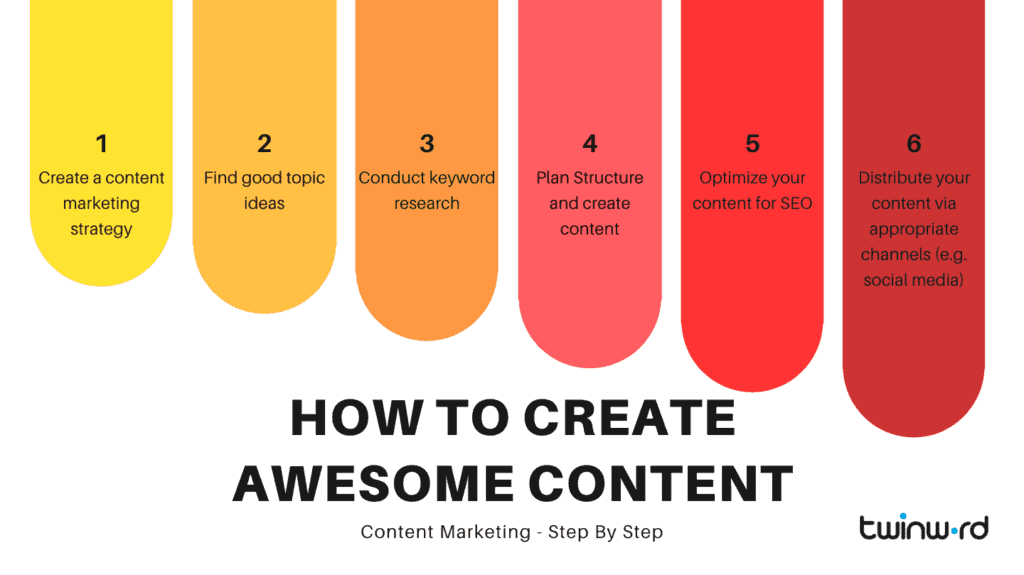 1
Create a content marketing strategy

2
Find good topic ideas

3
Conduct keyword research

4
Plan Structure and create content

5
Optimize your content for SEO

6
Distribute your content via appropriate channels (e.g. social media)

HOW TO CREATE AWESOME CONTENT

Content Marketing - Step By Step

twinword